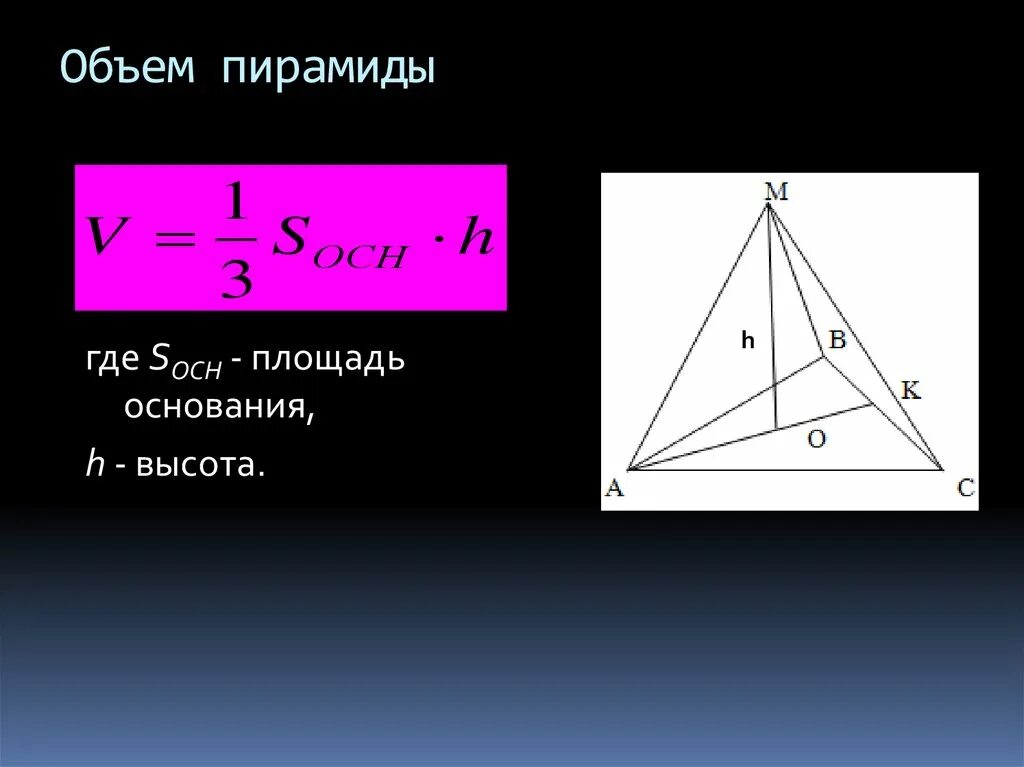 Объем пирамиды

$V = \frac{1}{3} S_{OCH} \cdot h$

где $S_{OCH}$ - площадь основания,

$h$ - высота.

M

h

B

K

O

A

C